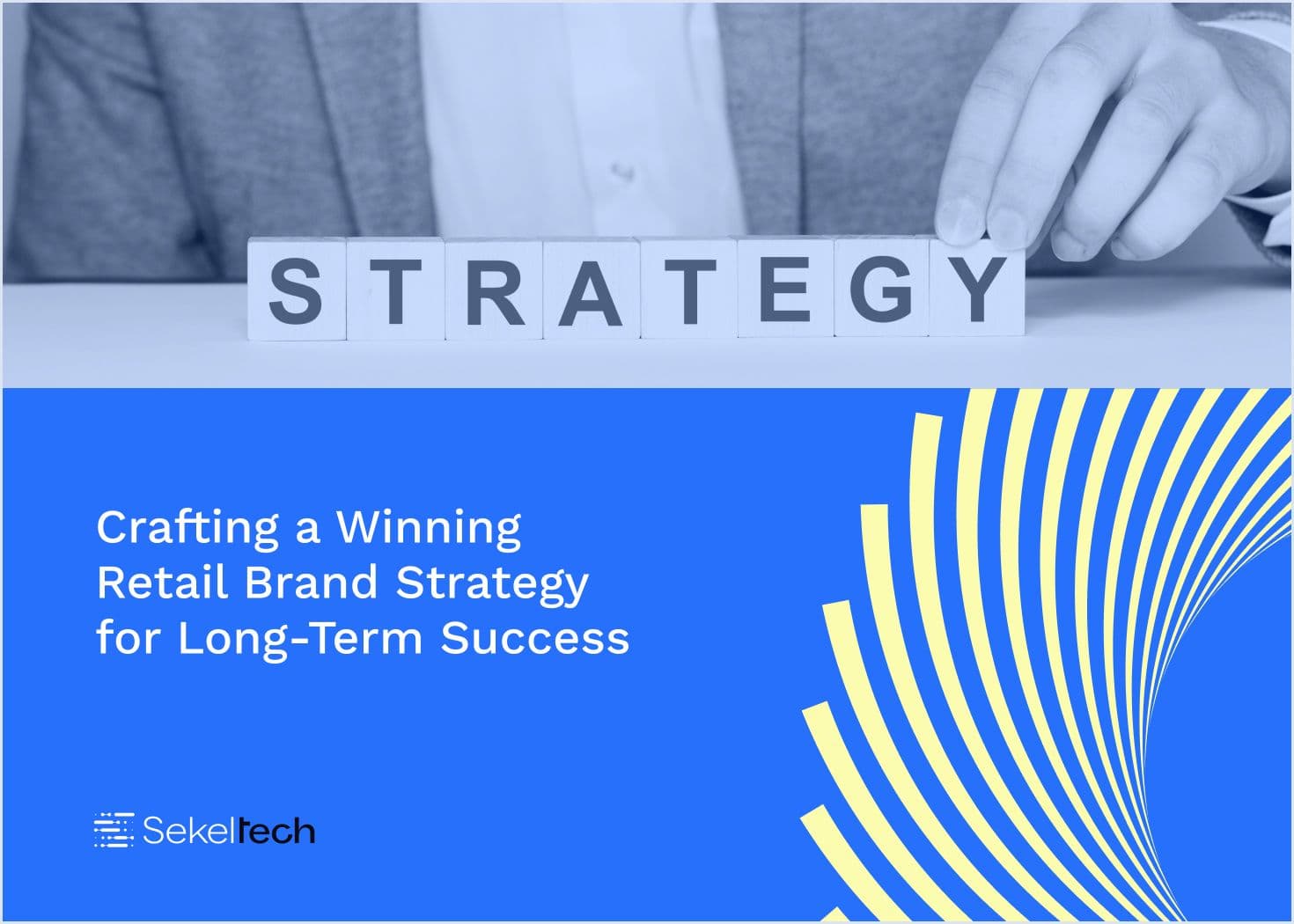 STRATEGY

Crafting a Winning Retail Brand Strategy for Long-Term Success

Sekeltech